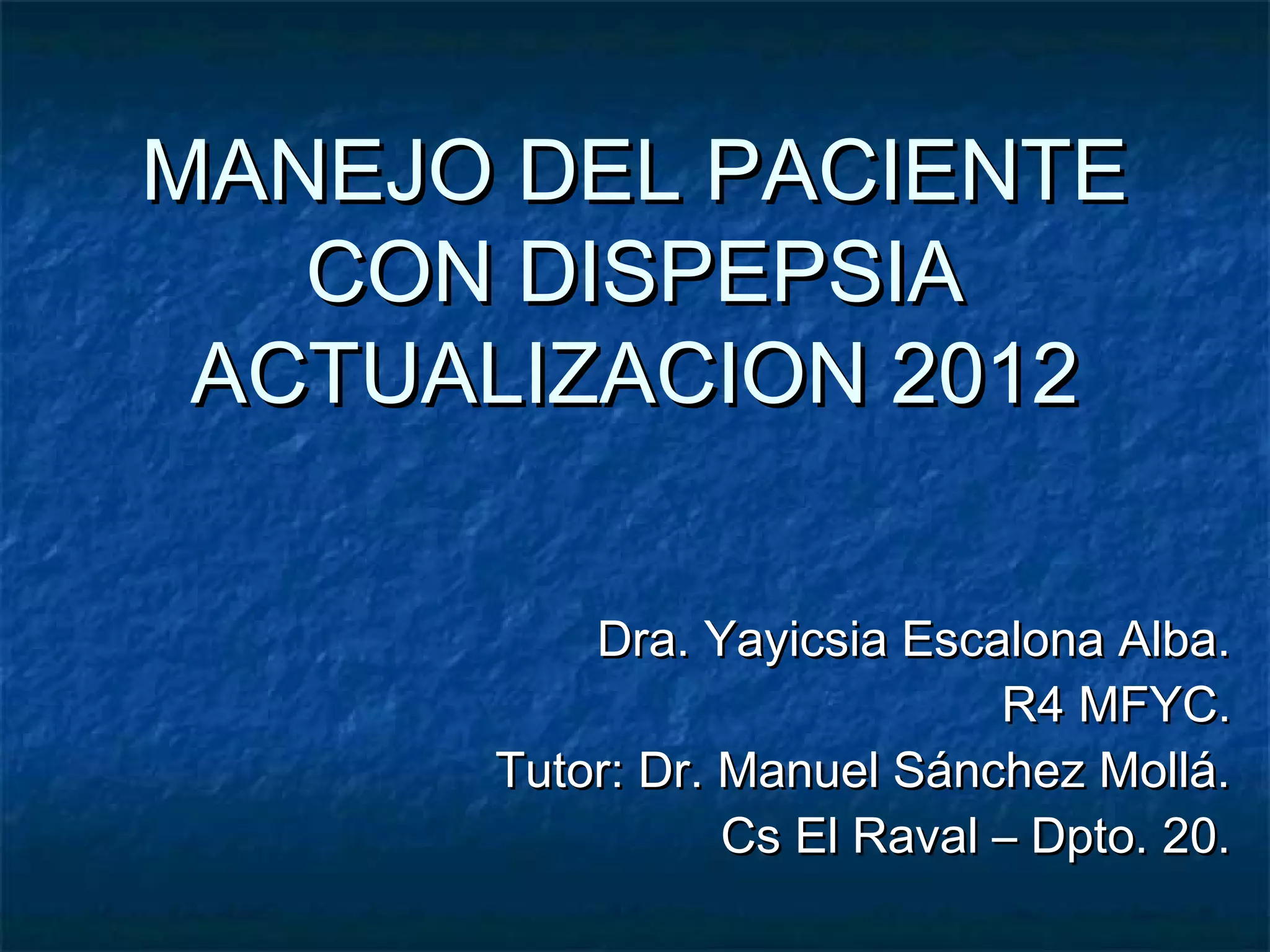 MANEJO DEL PACIENTE CON DISPEPSIA ACTUALIZACION 2012

Dra. Yayicsia Escalona Alba.
R4 MFYC.
Tutor: Dr. Manuel Sánchez Mollá.
Cs El Raval – Dpto. 20.